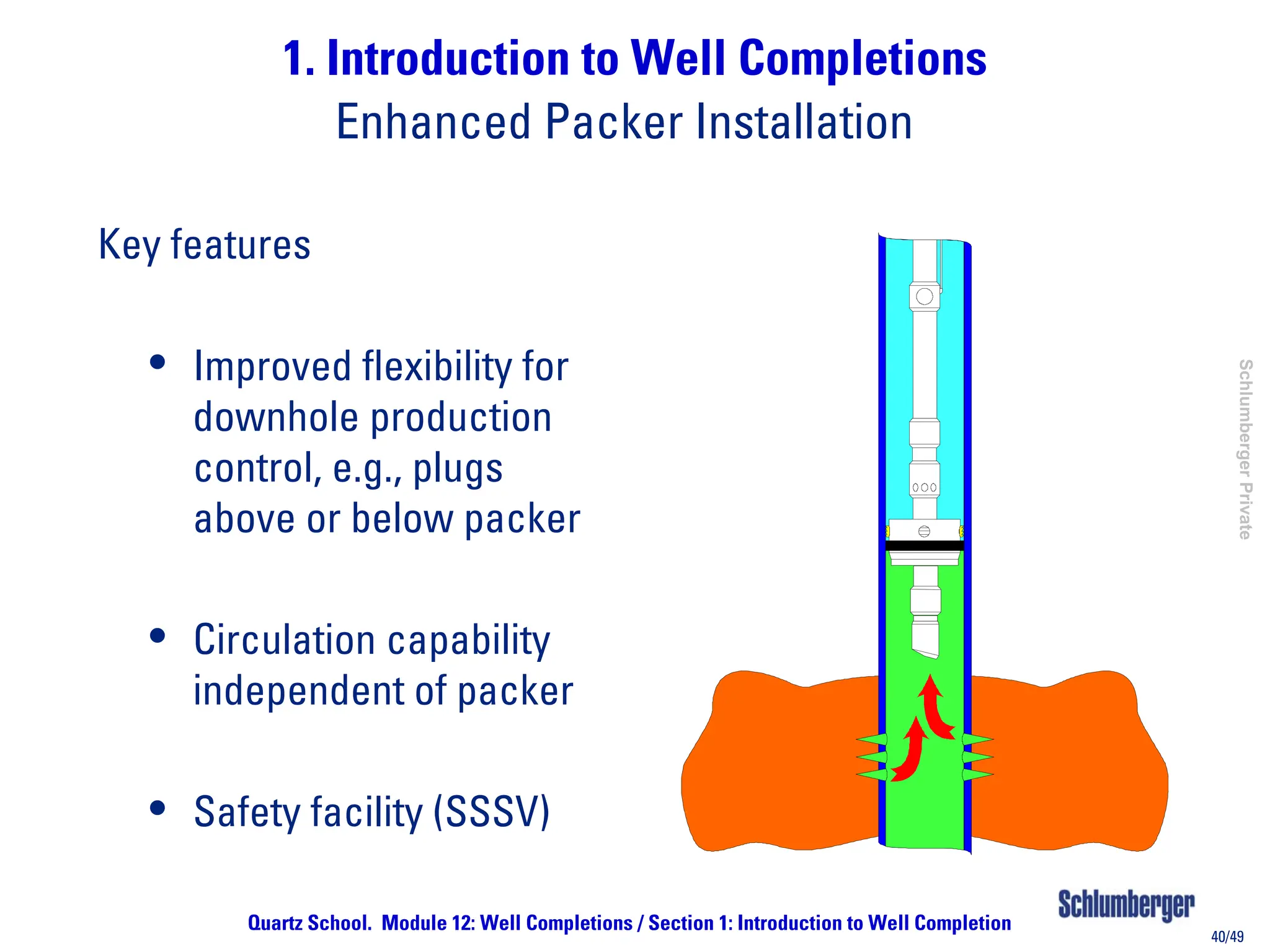 1. Introduction to Well Completions
Enhanced Packer Installation

Key features

• Improved flexibility for downhole production control, e.g., plugs above or below packer

• Circulation capability independent of packer

• Safety facility (SSSV)

Schlumberger Private

Quartz School. Module 12: Well Completions / Section 1: Introduction to Well Completion

Schlumberger

40/49